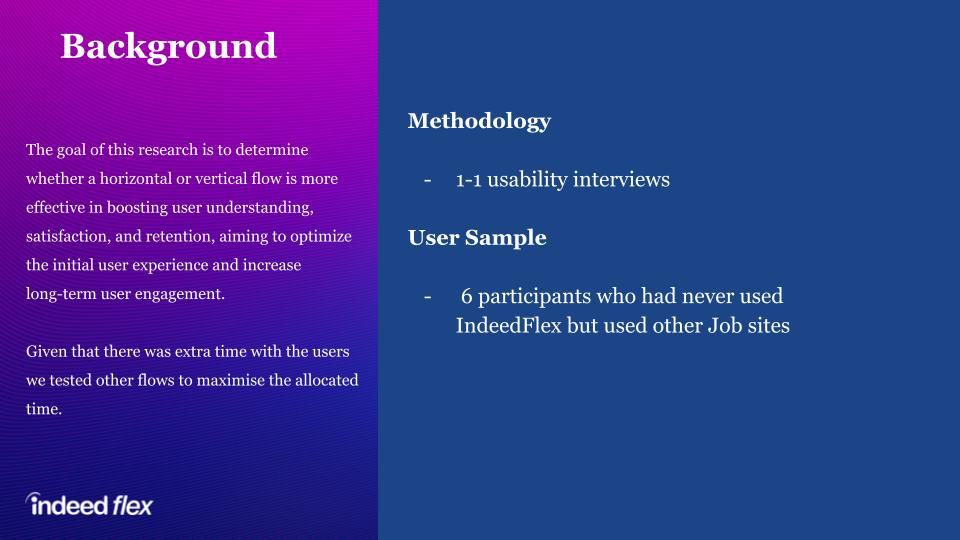 Background

The goal of this research is to determine whether a horizontal or vertical flow is more effective in boosting user understanding, satisfaction, and retention, aiming to optimize the initial user experience and increase long-term user engagement.

Given that there was extra time with the users we tested other flows to maximise the allocated time.

indeed flex

Methodology

- 1-1 usability interviews

User Sample

- 6 participants who had never used IndeedFlex but used other Job sites